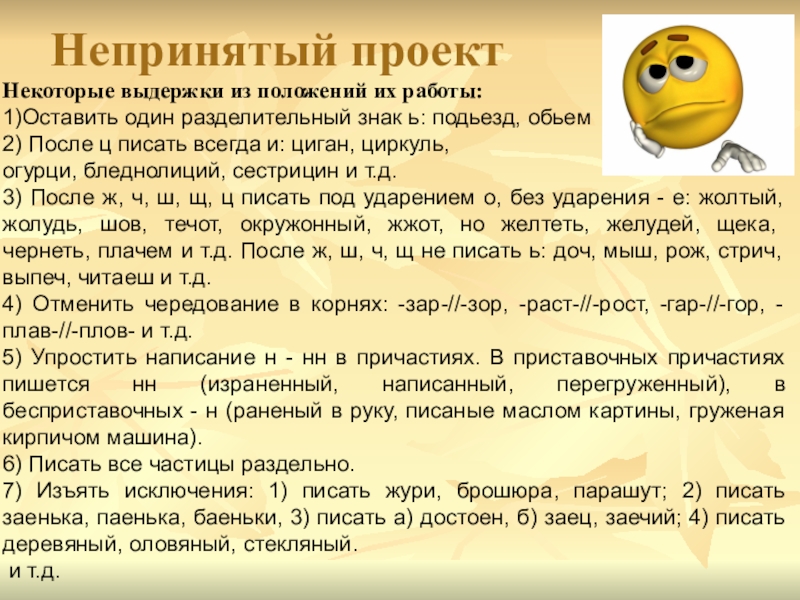 Непринятый проект

Некоторые выдержки из положений их работы:
1)Оставить один разделительный знак ь: подьезд, обьем
2) После ц писать всегда и: циган, циркуль, огурци, бледнолиций, сестрицин и т.д.
3) После ж, ч, ш, щ, ц писать под ударением о, без ударения - е: жолтый, жолудь, шов, течот, окружонный, жжот, но желтеть, желудей, щека, чернеть, плачем и т.д. После ж, ш, ч, щ не писать ь: доч, мыш, рож, стрич, выпеч, читаеш и т.д.
4) Отменить чередование в корнях: -зар-//-зор, -раст-//-рост, -гар-//-гор, -плав-//-плов- и т.д.
5) Упростить написание н - нн в причастиях. В приставочных причастиях пишется нн (израненный, написанный, перегруженный), в бесприставочных - н (раненый в руку, писаные маслом картины, груженая кирпичом машина).
6) Писать все частицы раздельно.
7) Изъять исключения: 1) писать жури, брошюра, парашут; 2) писать заенька, паенька, баеньки, 3) писать а) достоен, б) заец, заечий; 4) писать деревяный, оловяный, стекляный.
и т.д.